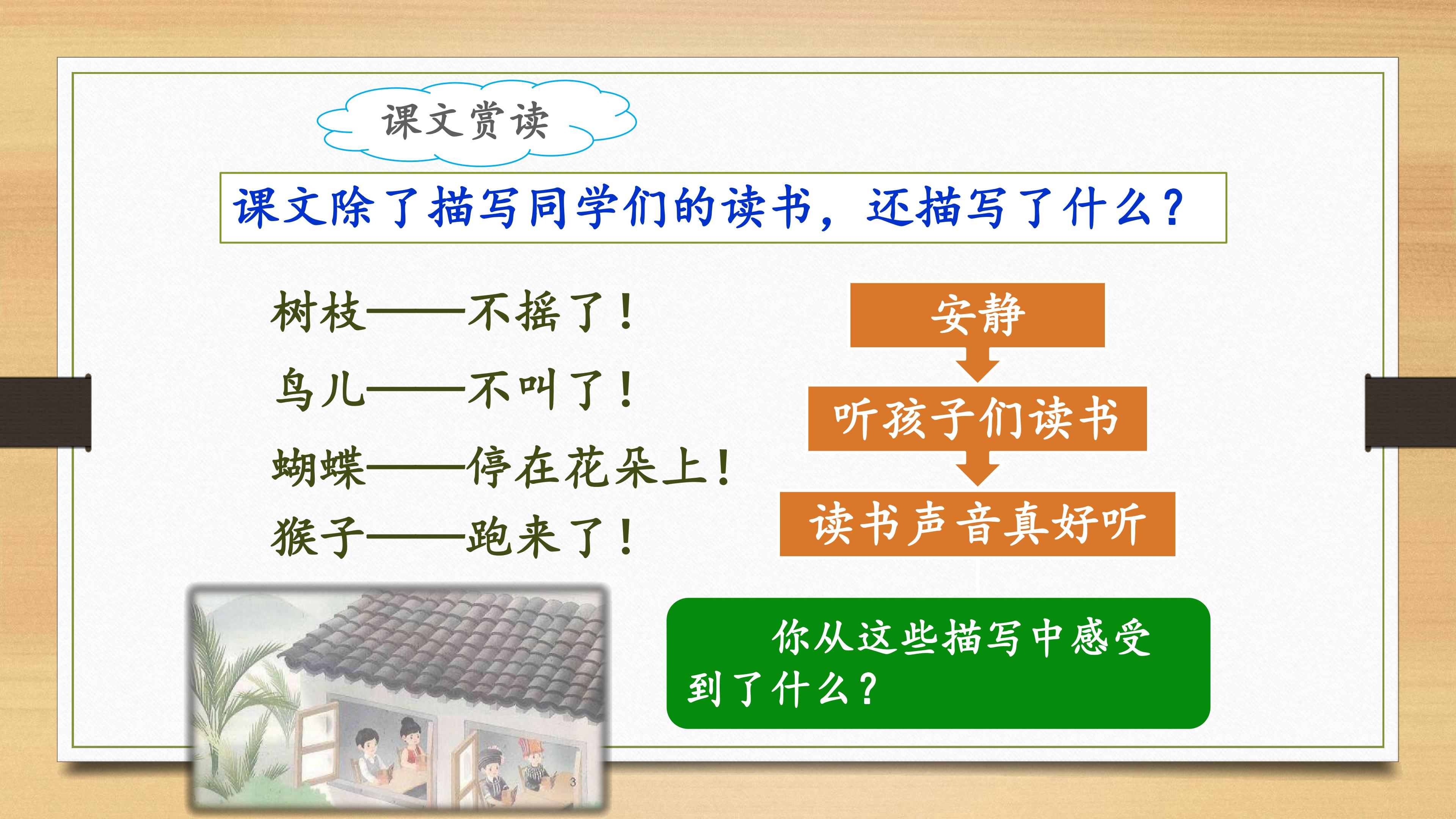 课文赏读

课文除了描写同学们的读书，还描写了什么？

树枝——不摇了！

鸟儿——不叫了！

蝴蝶——停在花朵上！

猴子——跑来了！

安静

听孩子们读书

读书声音真好听

你从这些描写中感受到了什么？